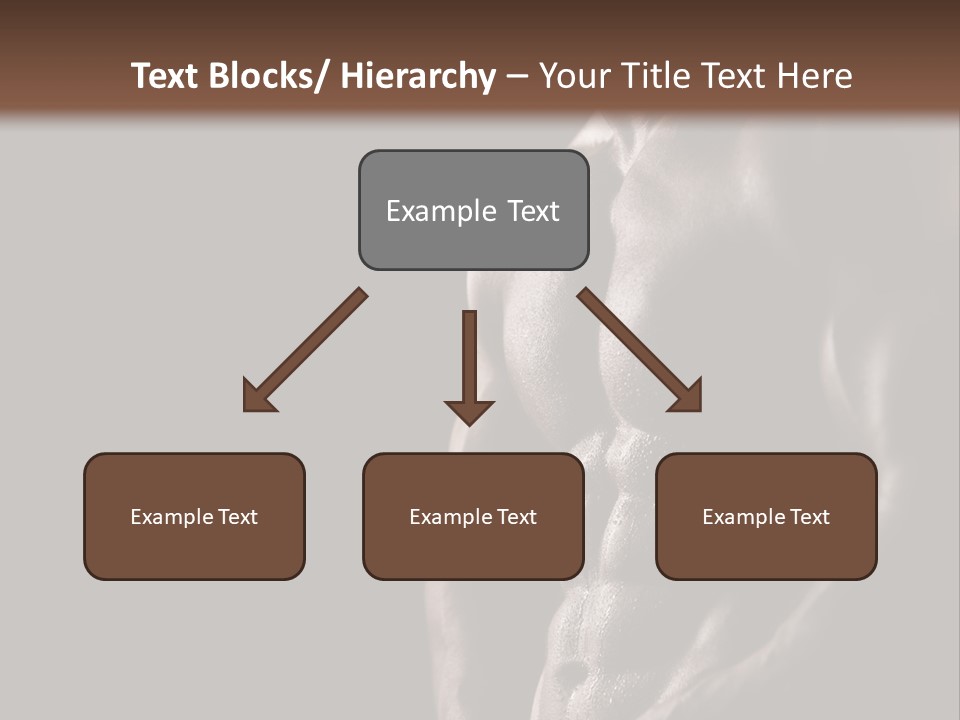 Text Blocks/ Hierarchy – Your Title Text Here

Example Text

Example Text

Example Text

Example Text